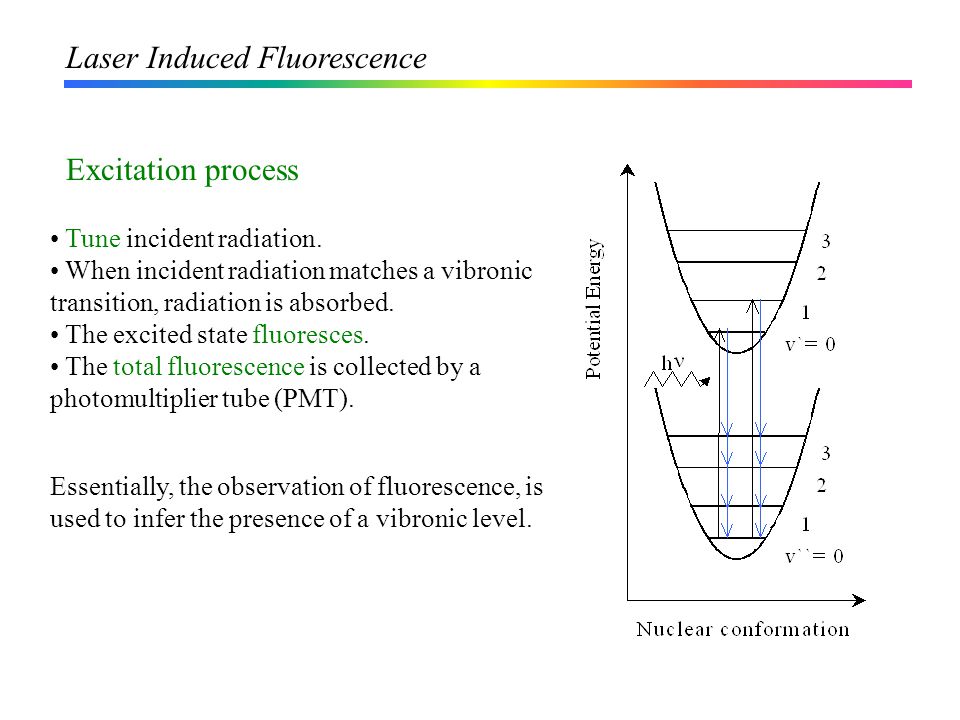 Laser Induced Fluorescence

Excitation process

• Tune incident radiation.
• When incident radiation matches a vibronic transition, radiation is absorbed.
• The excited state fluoresces.
• The total fluorescence is collected by a photomultiplier tube (PMT).

Essentially, the observation of fluorescence, is used to infer the presence of a vibronic level.

Potential Energy

3
2
1
v` = 0
hν
3
2
1
v`` = 0

Nuclear conformation